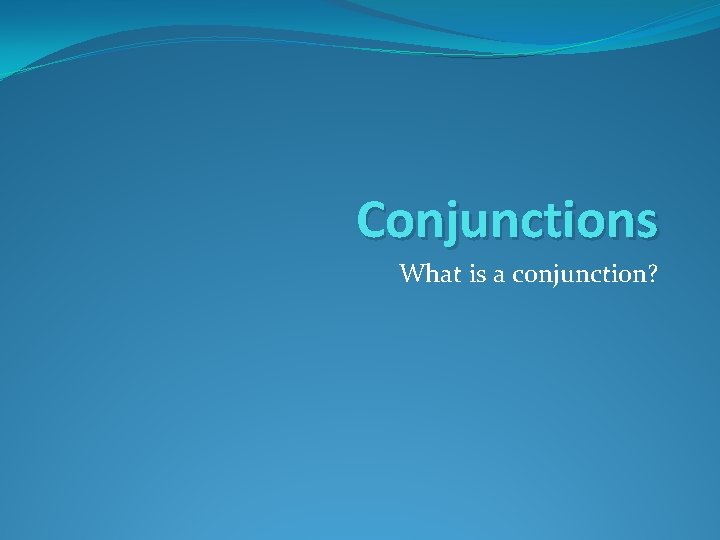 Conjunctions

What is a conjunction?